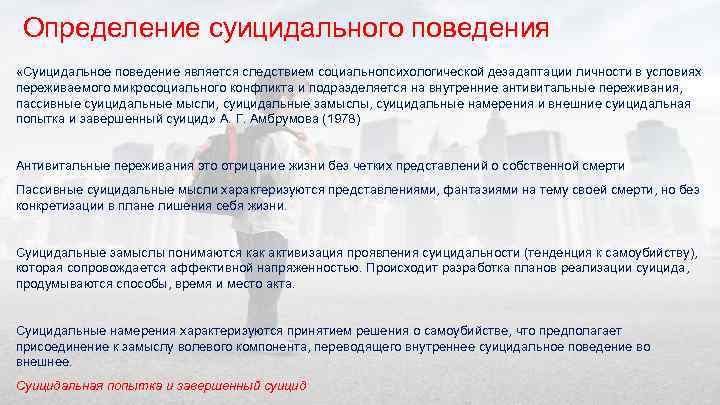 Определение суицидального поведения

«Суицидальное поведение является следствием социальнопсихологической дезадаптации личности в условиях переживаемого микросоциального конфликта и подразделяется на внутренние антивитальные переживания, пассивные суицидальные мысли, суицидальные замыслы, суицидальные намерения и внешние суицидальная попытка и завершенный суицид» А. Г. Амбрумова (1978)

Антивитальные переживания это отрицание жизни без четких представлений о собственной смерти

Пассивные суицидальные мысли характеризуются представлениями, фантазиями на тему своей смерти, но без конкретизации в плане лишения себя жизни.

Суицидальные замыслы понимаются как активизация проявления суицидальности (тенденция к самоубийству), которая сопровождается аффективной напряженностью. Происходит разработка планов реализации суицида, продумываются способы, время и место акта.

Суицидальные намерения характеризуются принятием решения о самоубийстве, что предполагает присоединение к замыслу волевого компонента, переводящего внутреннее суицидальное поведение во внешнее.

Суицидальная попытка и завершенный суицид